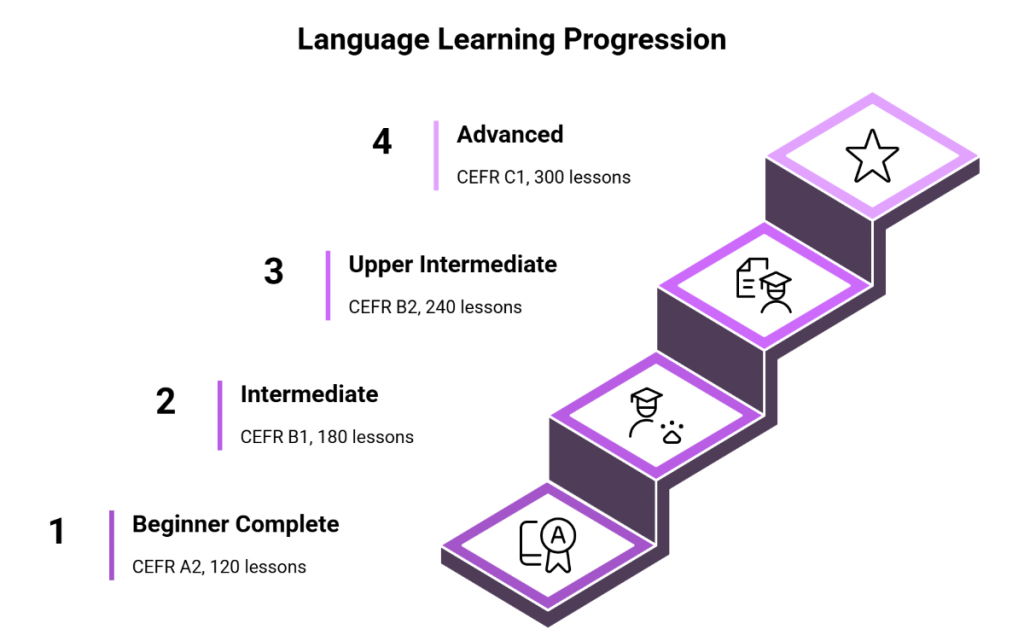 Language Learning Progression

4 Advanced
CEFR C1, 300 lessons

3 Upper Intermediate
CEFR B2, 240 lessons

2 Intermediate
CEFR B1, 180 lessons

1 Beginner Complete
CEFR A2, 120 lessons

A